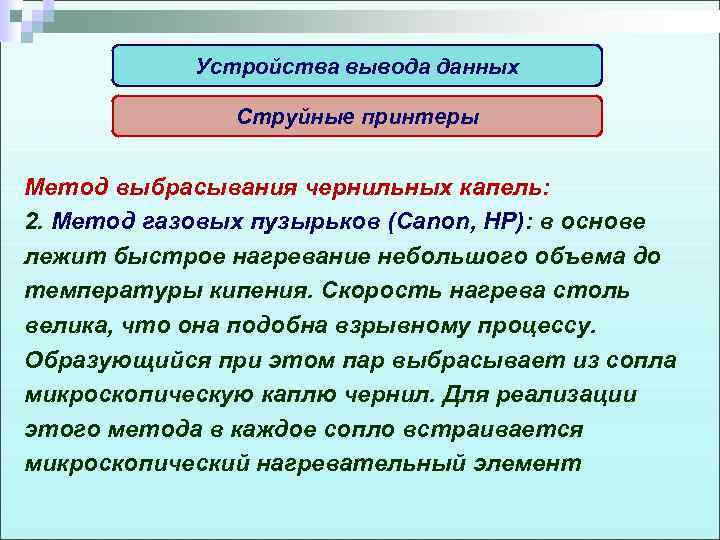 Устройства вывода данных

Струйные принтеры

Метод выбрасывания чернильных капель:
2. Метод газовых пузырьков (Canon, HP): в основе лежит быстрое нагревание небольшого объема до температуры кипения. Скорость нагрева столь велика, что она подобна взрывному процессу. Образующийся при этом пар выбрасывает из сопла микроскопическую каплю чернил. Для реализации этого метода в каждое сопло встраивается микроскопический нагревательный элемент